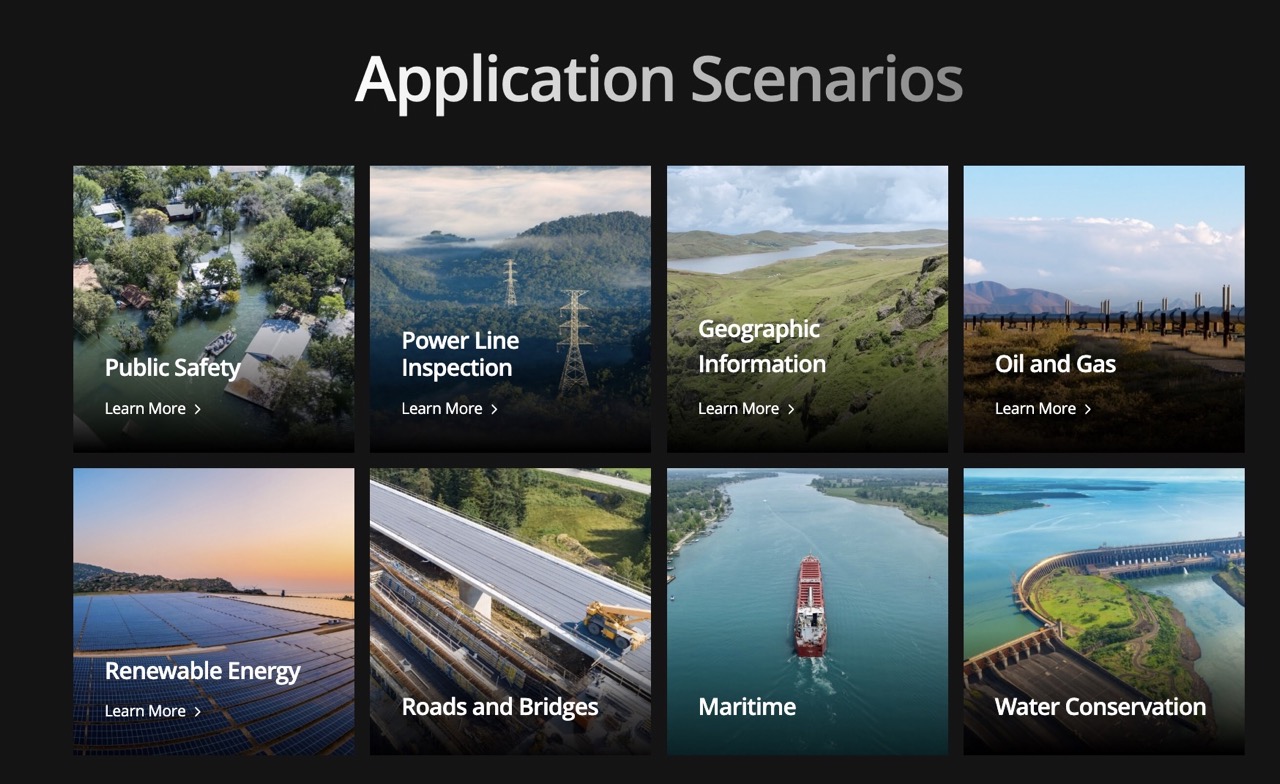 Application Scenarios

Public Safety
Learn More >

Power Line Inspection
Learn More >

Geographic Information
Learn More >

Oil and Gas
Learn More >

Renewable Energy
Learn More >

Roads and Bridges

Maritime

Water Conservation